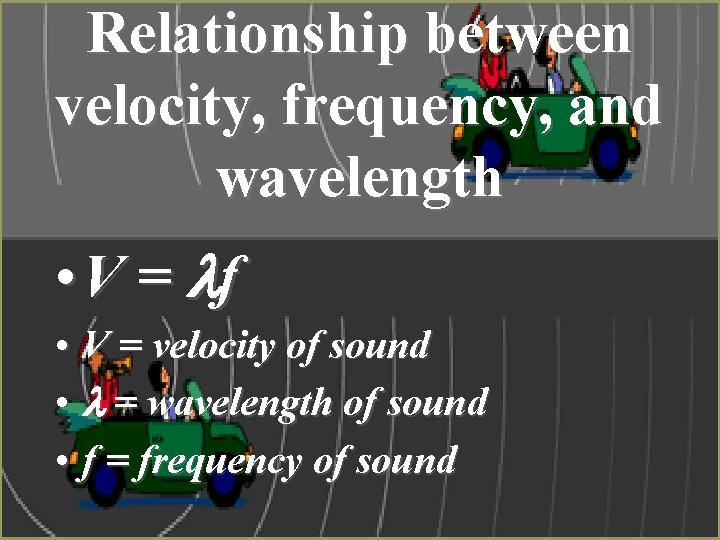 Relationship between velocity, frequency, and wavelength

• $V = \lambda f$

• $V$ = velocity of sound

• $\lambda$ = wavelength of sound

• $f$ = frequency of sound